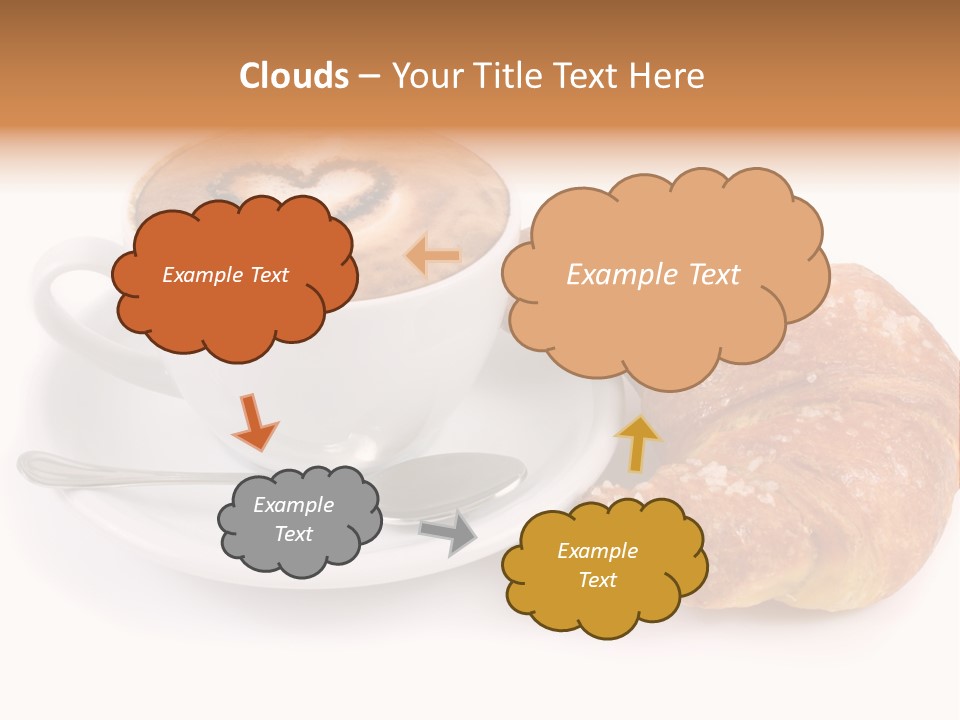 Clouds – Your Title Text Here

Example Text

Example Text

Example Text

Example Text